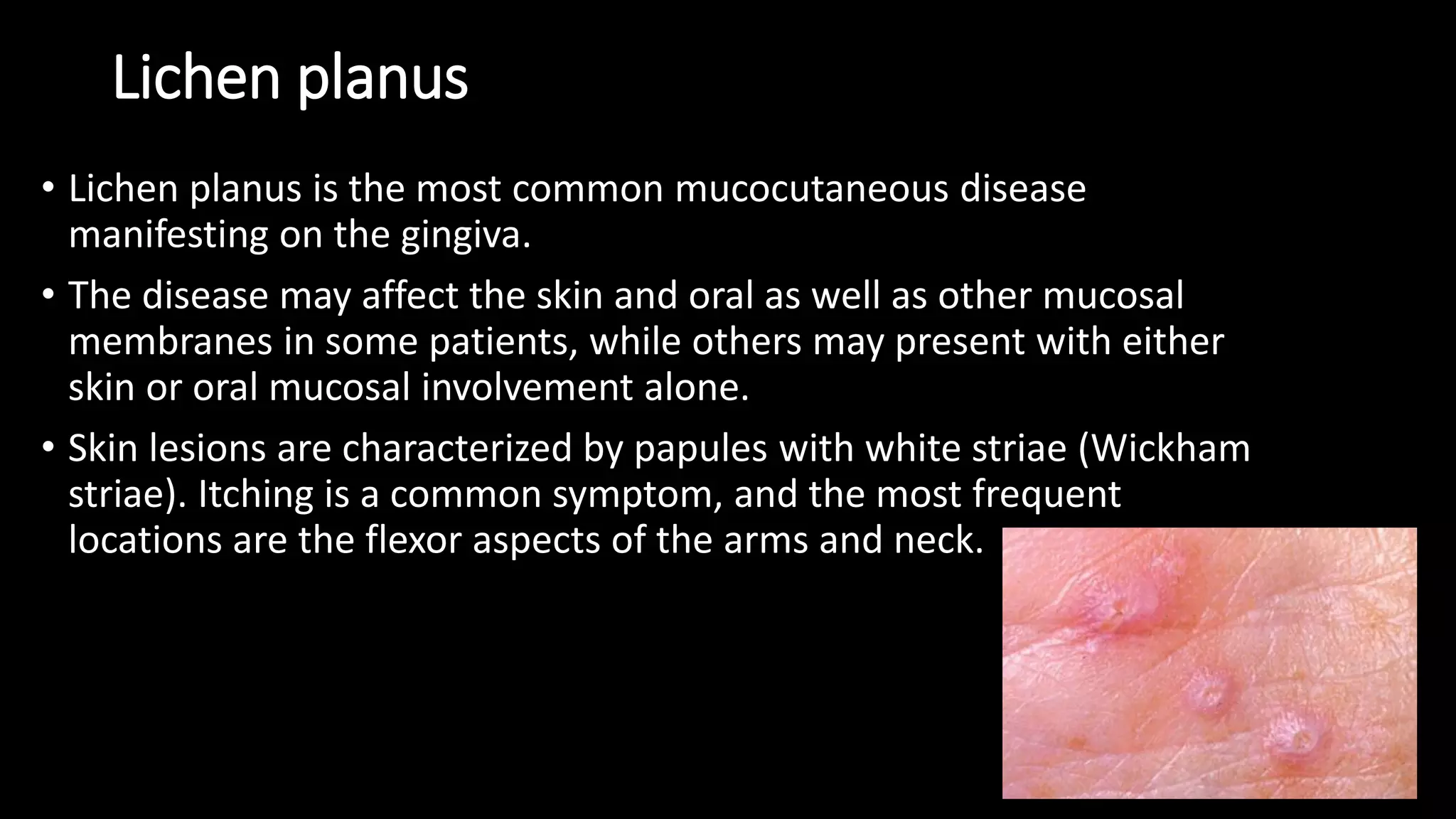 Lichen planus

• Lichen planus is the most common mucocutaneous disease manifesting on the gingiva.

• The disease may affect the skin and oral as well as other mucosal membranes in some patients, while others may present with either skin or oral mucosal involvement alone.

• Skin lesions are characterized by papules with white striae (Wickham striae). Itching is a common symptom, and the most frequent locations are the flexor aspects of the arms and neck.